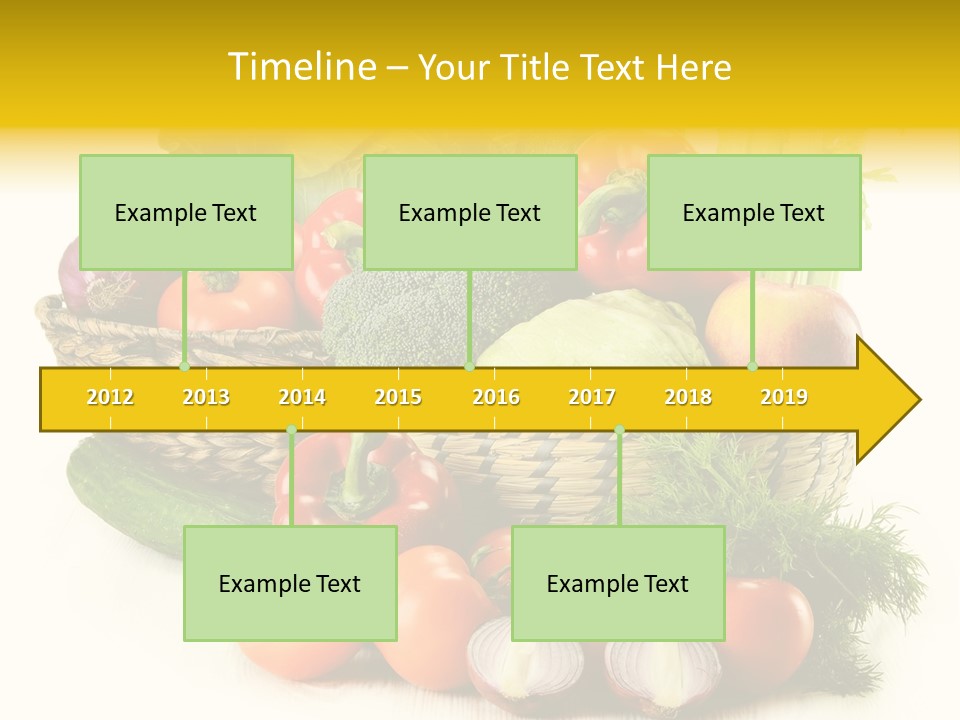 Timeline – Your Title Text Here

Example Text

Example Text

Example Text

2012 2013 2014 2015 2016 2017 2018 2019

Example Text

Example Text